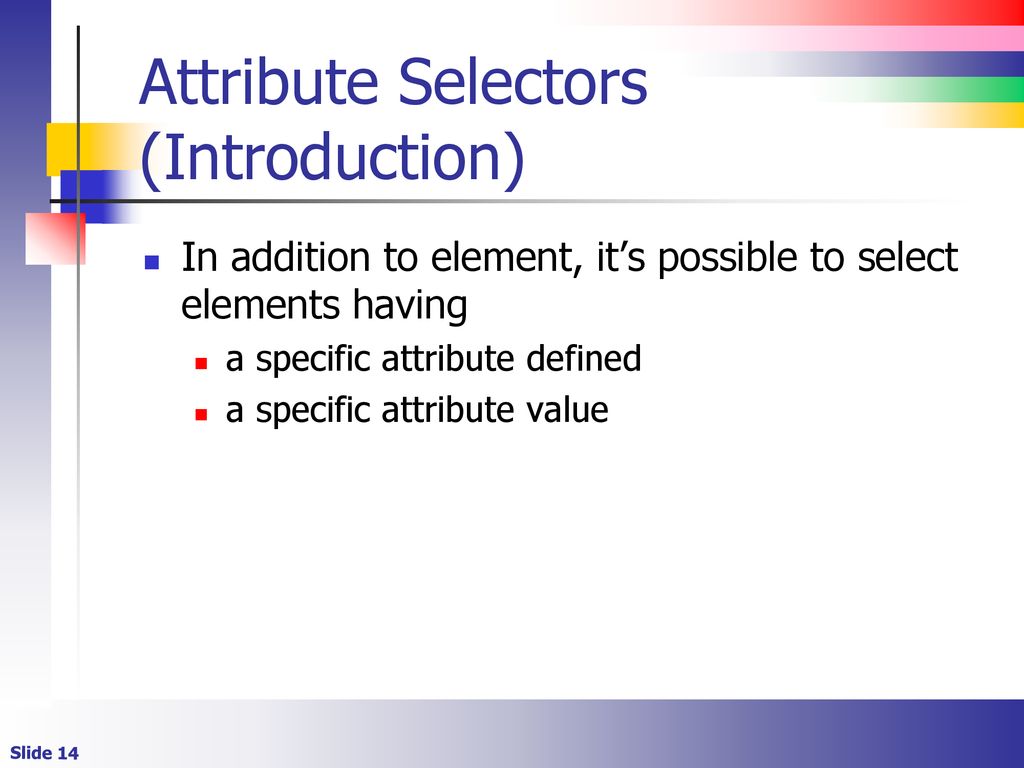 Attribute Selectors (Introduction)

In addition to element, it’s possible to select elements having

a specific attribute defined

a specific attribute value

Slide 14